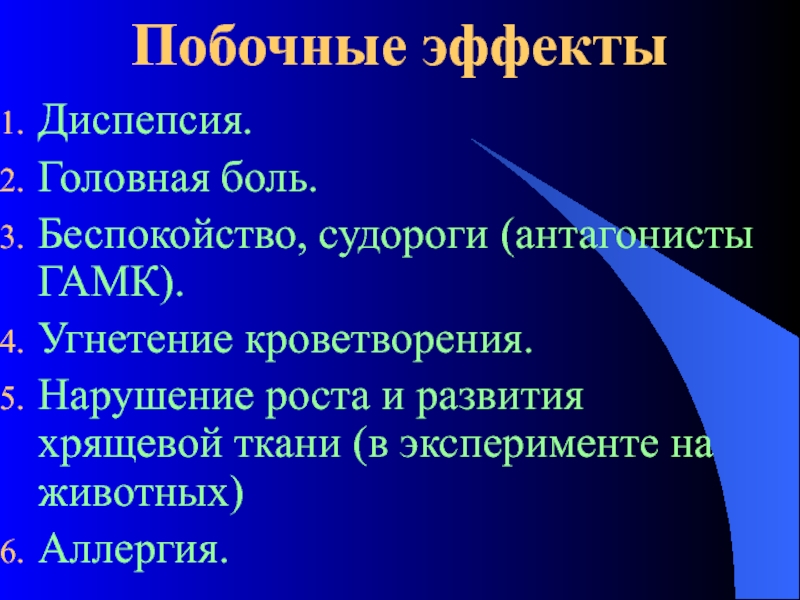 Побочные эффекты

1. Диспепсия.
2. Головная боль.
3. Беспокойство, судороги (антагонисты ГАМК).
4. Угнетение кроветворения.
5. Нарушение роста и развития хрящевой ткани (в эксперименте на животных)
6. Аллергия.